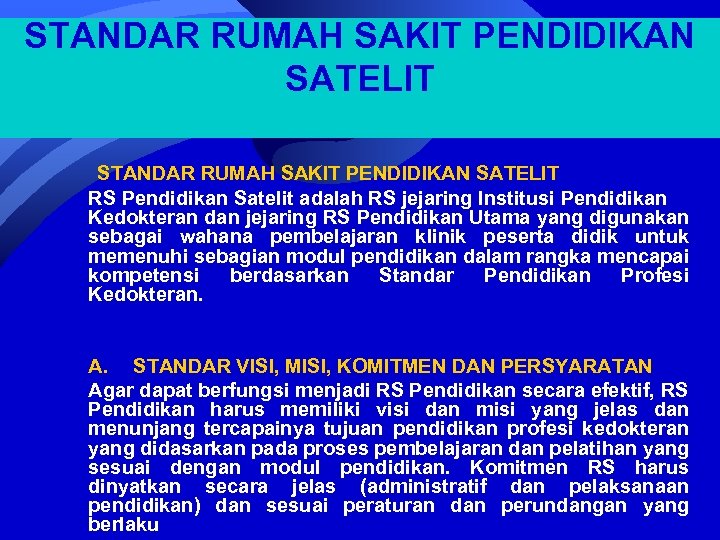 STANDAR RUMAH SAKIT PENDIDIKAN SATELIT

STANDAR RUMAH SAKIT PENDIDIKAN SATELIT

RS Pendidikan Satelit adalah RS jejaring Institusi Pendidikan Kedokteran dan jejaring RS Pendidikan Utama yang digunakan sebagai wahana pembelajaran klinik peserta didik untuk memenuhi sebagian modul pendidikan dalam rangka mencapai kompetensi berdasarkan Standar Pendidikan Profesi Kedokteran.

A. STANDAR VISI, MISI, KOMITMEN DAN PERSYARATAN

Agar dapat berfungsi menjadi RS Pendidikan secara efektif, RS Pendidikan harus memiliki visi dan misi yang jelas dan menunjang tercapainya tujuan pendidikan profesi kedokteran yang didasarkan pada proses pembelajaran dan pelatihan yang sesuai dengan modul pendidikan. Komitmen RS harus dinyatkan secara jelas (administratif dan pelaksanaan pendidikan) dan sesuai peraturan dan perundangan yang berlaku